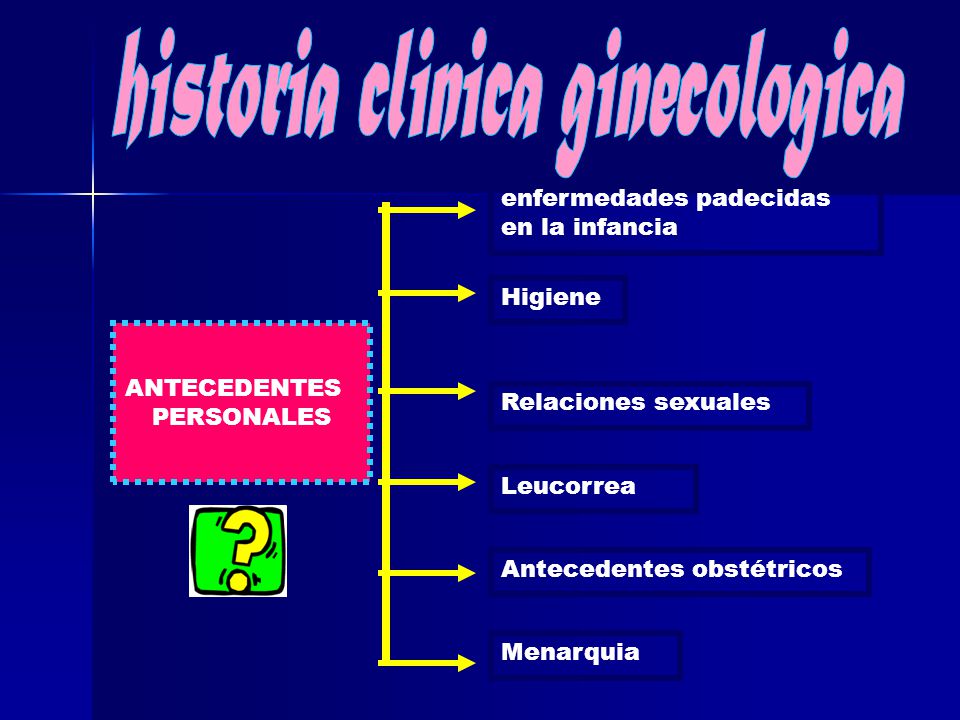 historia clinica ginecologica

ANTECEDENTES PERSONALES

?

enfermedades padecidas en la infancia

Higiene

Relaciones sexuales

Leucorrea

Antecedentes obstétricos

Menarquia